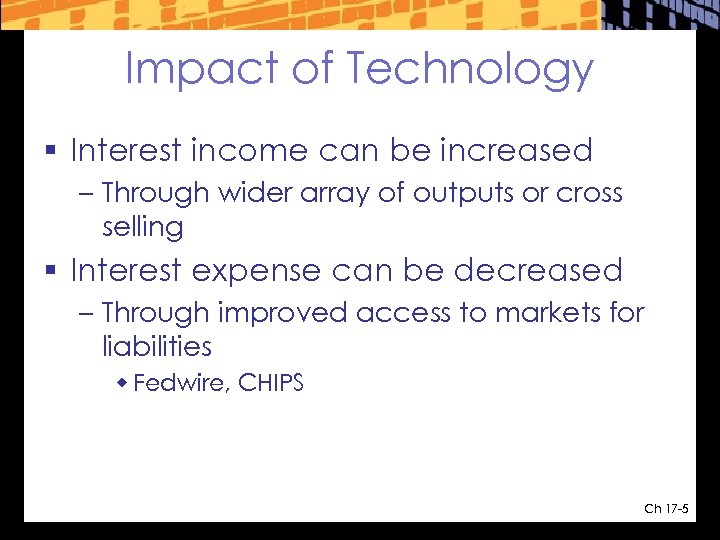 Impact of Technology

▪ Interest income can be increased

– Through wider array of outputs or cross selling

▪ Interest expense can be decreased

– Through improved access to markets for liabilities

◆ Fedwire, CHIPS

Ch 17-5